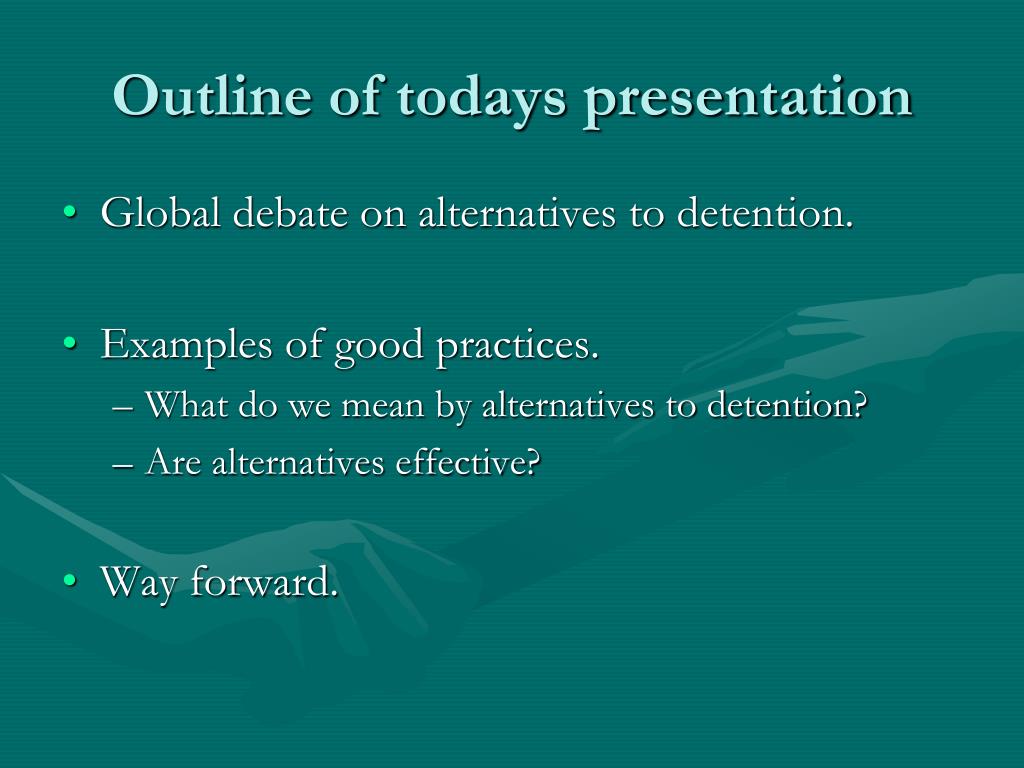 Outline of todays presentation

• Global debate on alternatives to detention.

• Examples of good practices.
– What do we mean by alternatives to detention?
– Are alternatives effective?

• Way forward.